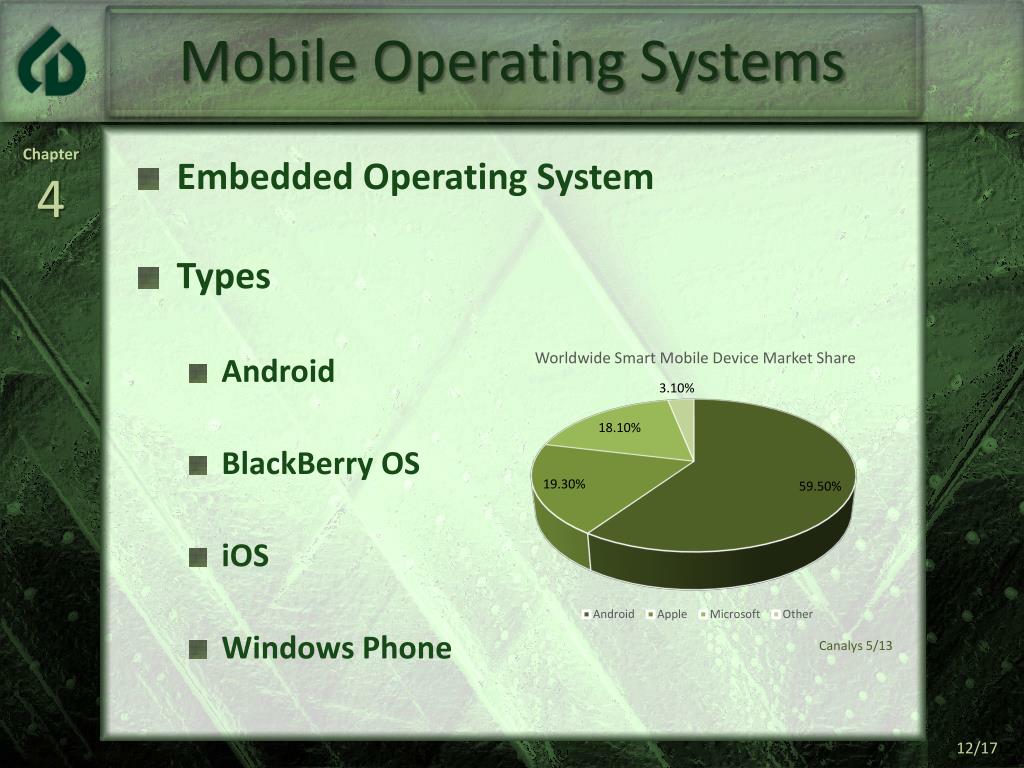 Mobile Operating Systems

Chapter
4

Embedded Operating System

Types

Android

BlackBerry OS

iOS

Windows Phone

Worldwide Smart Mobile Device Market Share

3.10%
18.10%
19.30%
59.50%

Android Apple Microsoft Other

Canalys 5/13

12/17